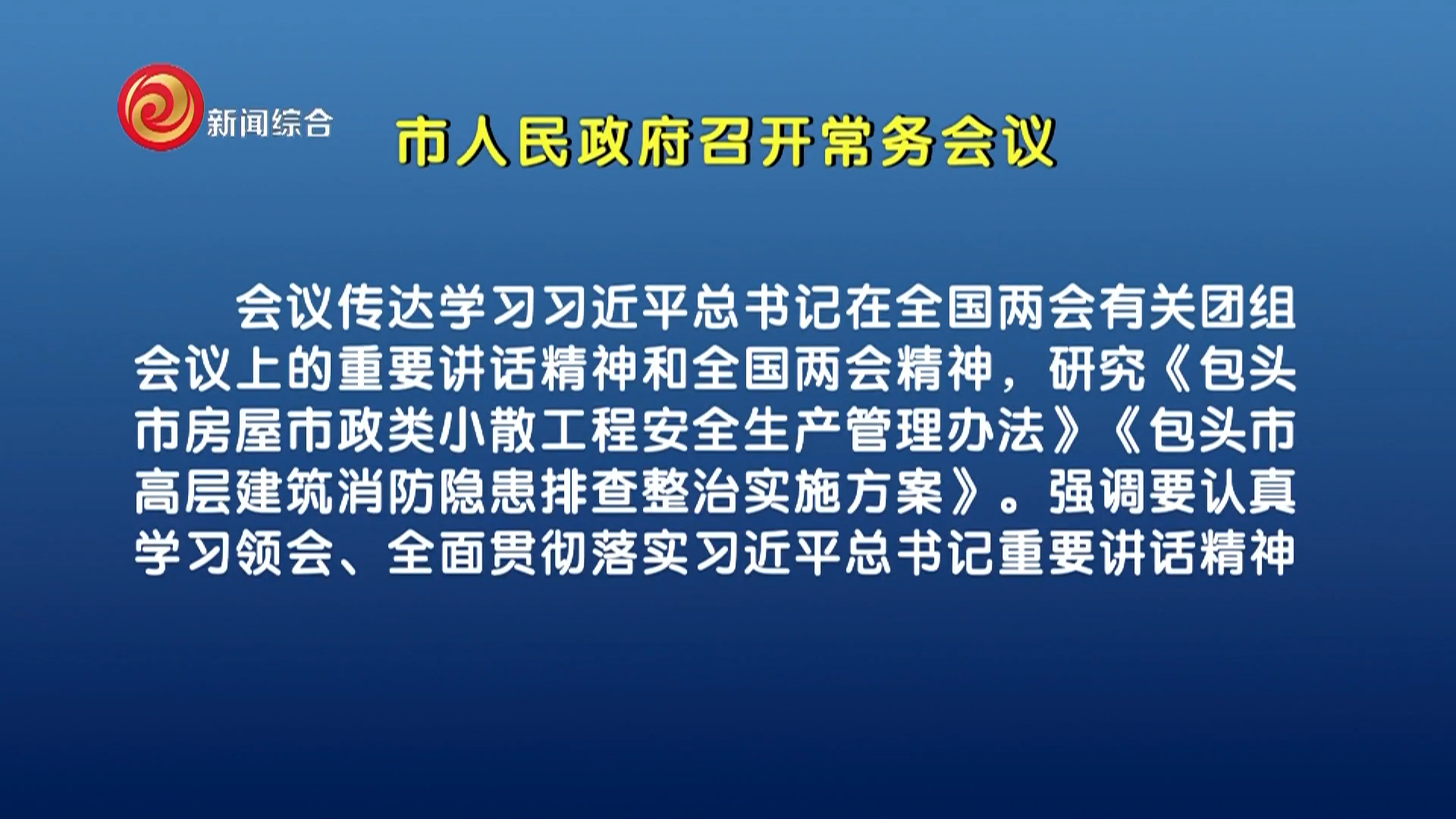 新闻综合

市人民政府召开常务会议

会议传达学习习近平总书记在全国两会有关团组会议上的重要讲话精神和全国两会精神，研究《包头市房屋市政类小散工程安全生产管理办法》《包头市高层建筑消防隐患排查整治实施方案》。强调要认真学习领会、全面贯彻落实习近平总书记重要讲话精神